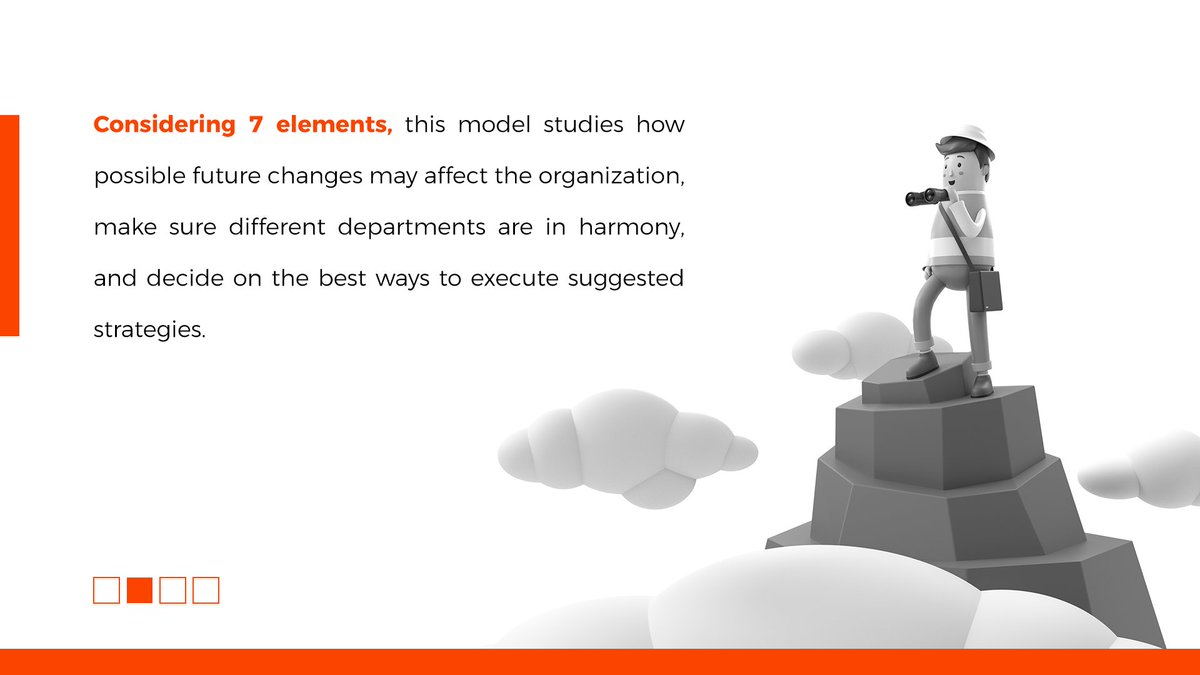 Considering 7 elements, this model studies how possible future changes may affect the organization, make sure different departments are in harmony, and decide on the best ways to execute suggested strategies.